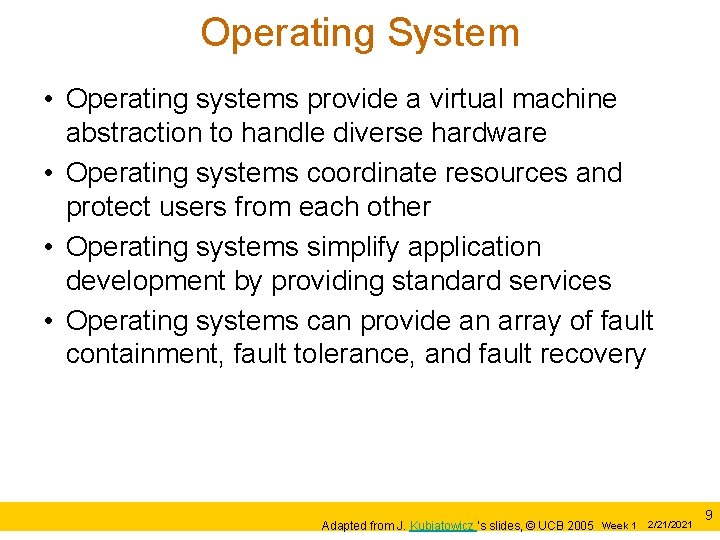 Operating System

• Operating systems provide a virtual machine abstraction to handle diverse hardware
• Operating systems coordinate resources and protect users from each other
• Operating systems simplify application development by providing standard services
• Operating systems can provide an array of fault containment, fault tolerance, and fault recovery

Adapted from J. Kubiatowicz 's slides, © UCB 2005 Week 1 2/21/2021 9